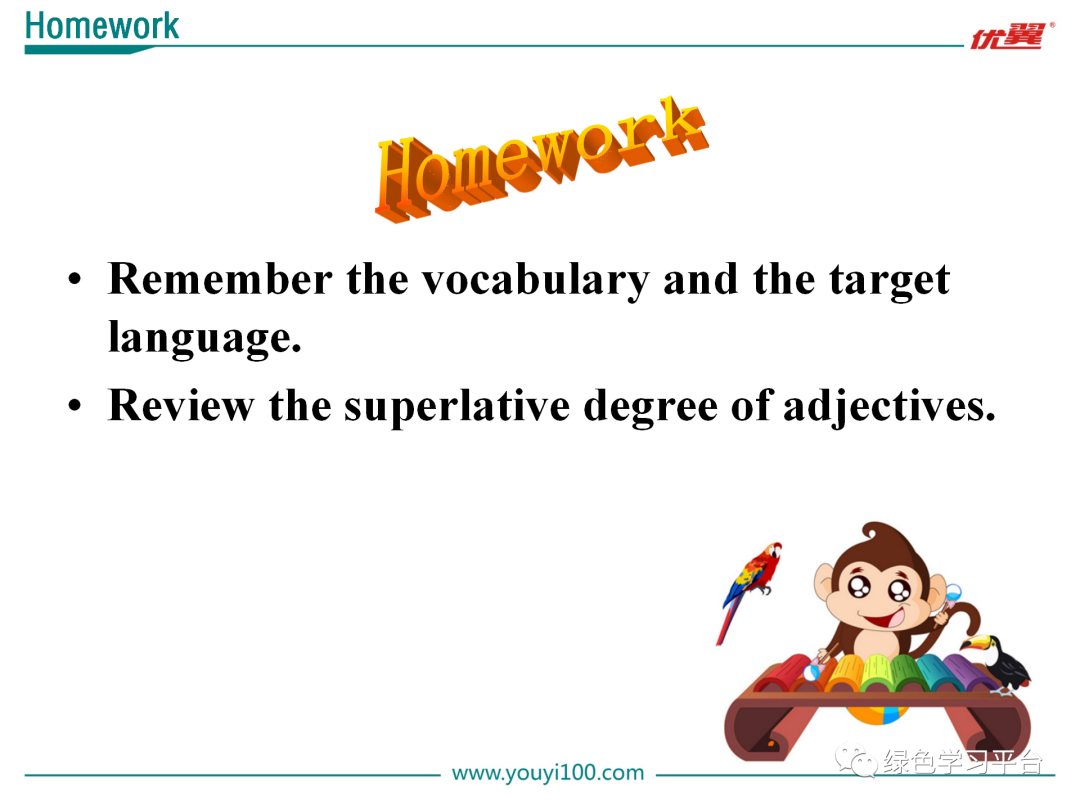 Homework

优翼®

Homework

• Remember the vocabulary and the target language.

• Review the superlative degree of adjectives.

www.youyi100.com

绿色学习平台